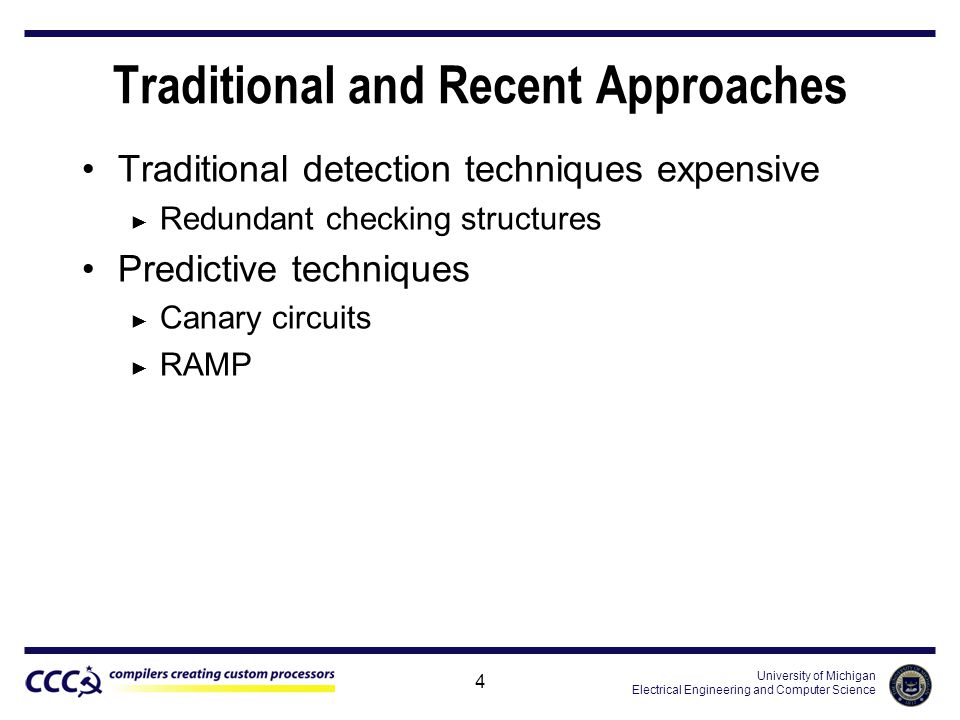 Traditional and Recent Approaches

• Traditional detection techniques expensive
  ► Redundant checking structures
• Predictive techniques
  ► Canary circuits
  ► RAMP

CCC compilers creating custom processors

4

University of Michigan
Electrical Engineering and Computer Science